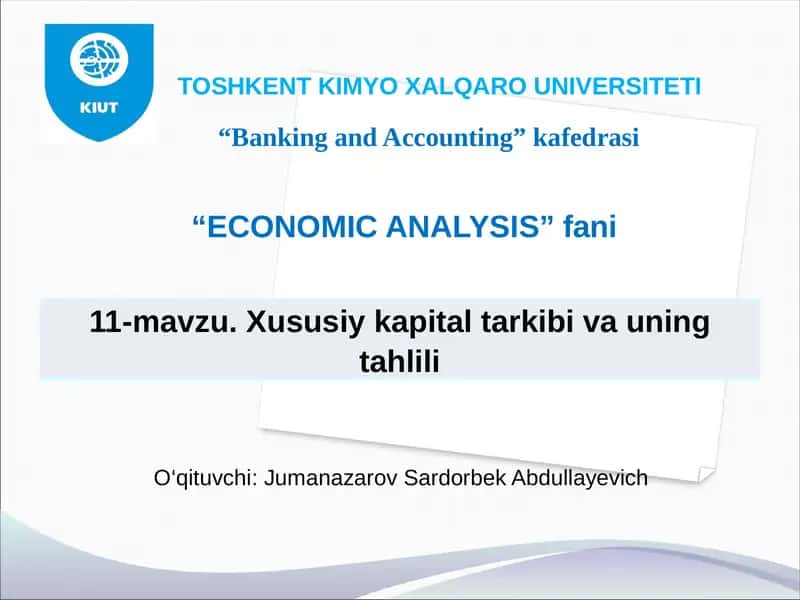 KIUT

TOSHKENT KIMYO XALQARO UNIVERSITETI

“Banking and Accounting” kafedrasi

“ECONOMIC ANALYSIS” fani

11-mavzu. Xususiy kapital tarkibi va uning tahlili

O‘qituvchi: Jumanazarov Sardorbek Abdullayevich